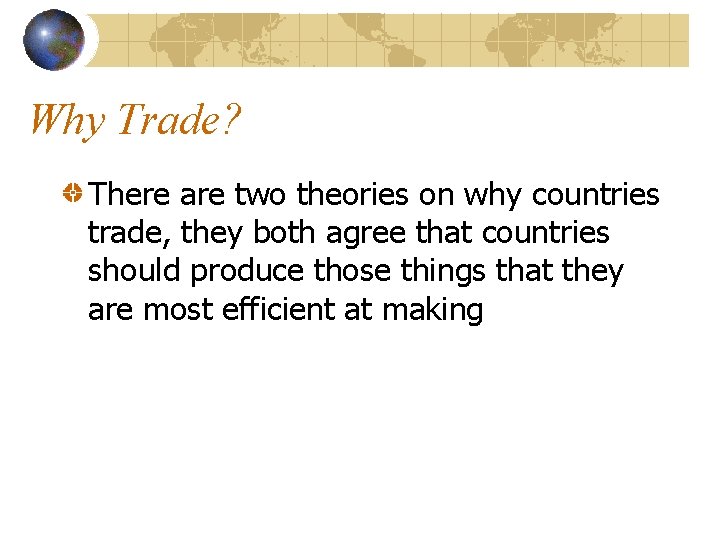 Why Trade?

There are two theories on why countries trade, they both agree that countries should produce those things that they are most efficient at making